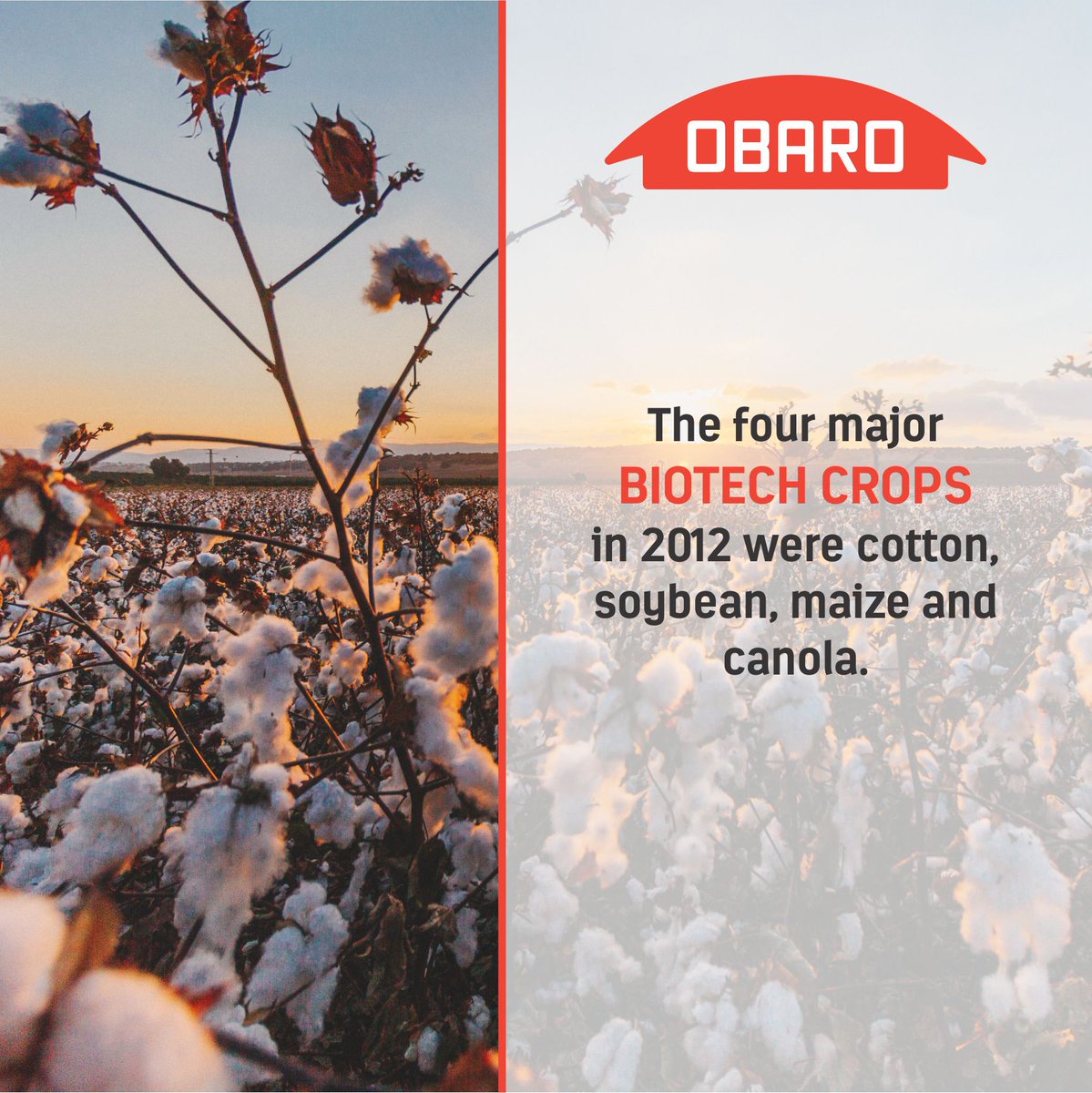 OBARO

The four major BIOTECH CROPS in 2012 were cotton, soybean, maize and canola.